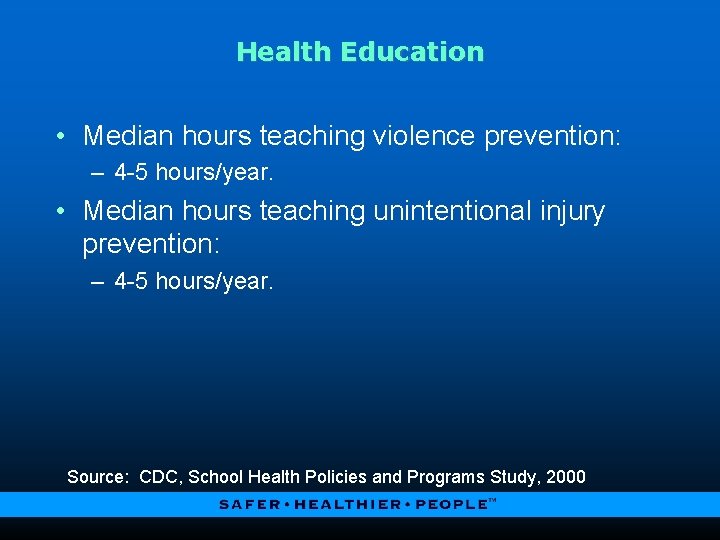 Health Education

• Median hours teaching violence prevention:
– 4-5 hours/year.
• Median hours teaching unintentional injury prevention:
– 4-5 hours/year.

Source: CDC, School Health Policies and Programs Study, 2000

SAFER • HEALTHIER • PEOPLE™